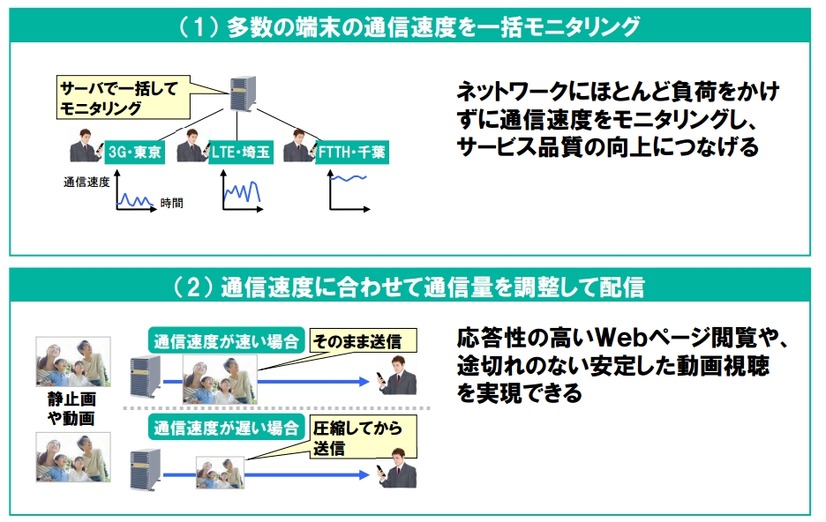 （１）多数の端末の通信速度を一括モニタリング

サーバで一括してモニタリング

3G・東京

LTE・埼玉

FTTH・千葉

通信速度

時間

ネットワークにほとんど負荷をかけずに通信速度をモニタリングし、サービス品質の向上につなげる

（２）通信速度に合わせて通信量を調整して配信

静止画や動画

通信速度が速い場合

そのまま送信

通信速度が遅い場合

圧縮してから送信

応答性の高いWebページ閲覧や、途切れのない安定した動画視聴を実現できる